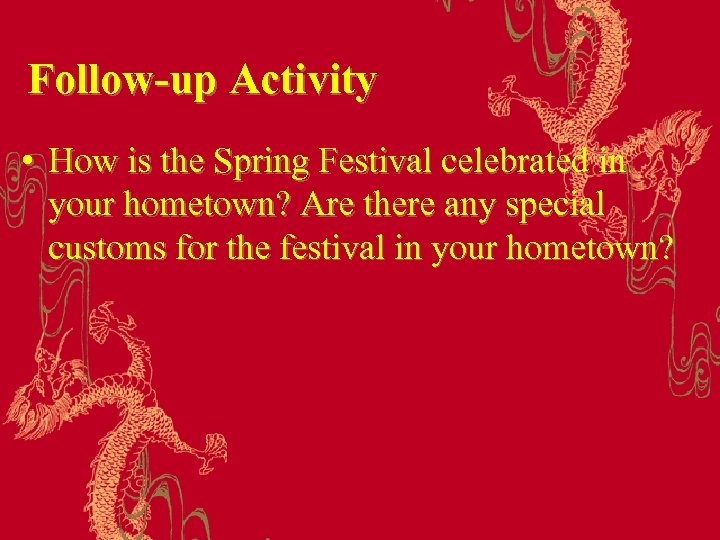 Follow-up Activity

• How is the Spring Festival celebrated in your hometown? Are there any special customs for the festival in your hometown?